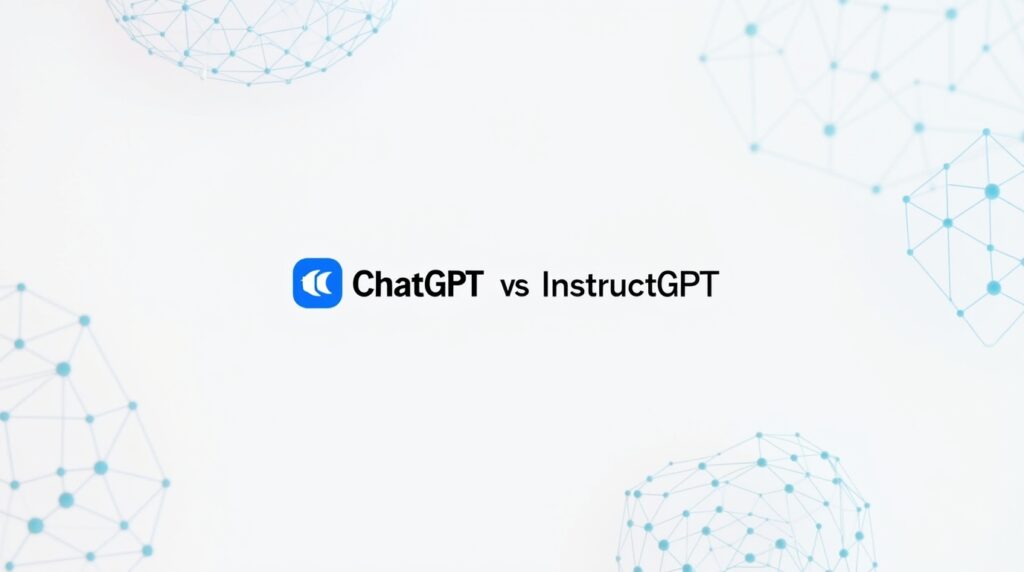 ChatGPT vs InstructGPT